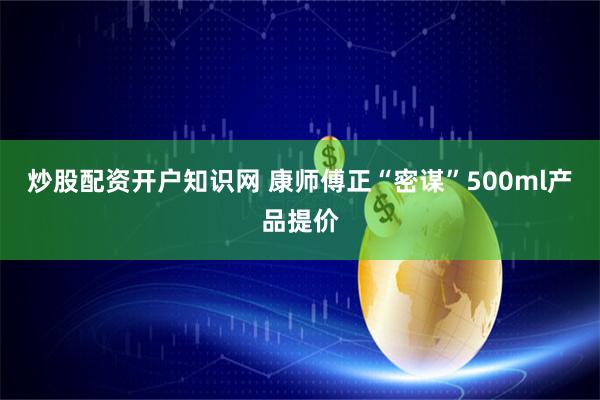 炒股配资开户知识网 康师傅正“密谋”500ml产品提价

$

$